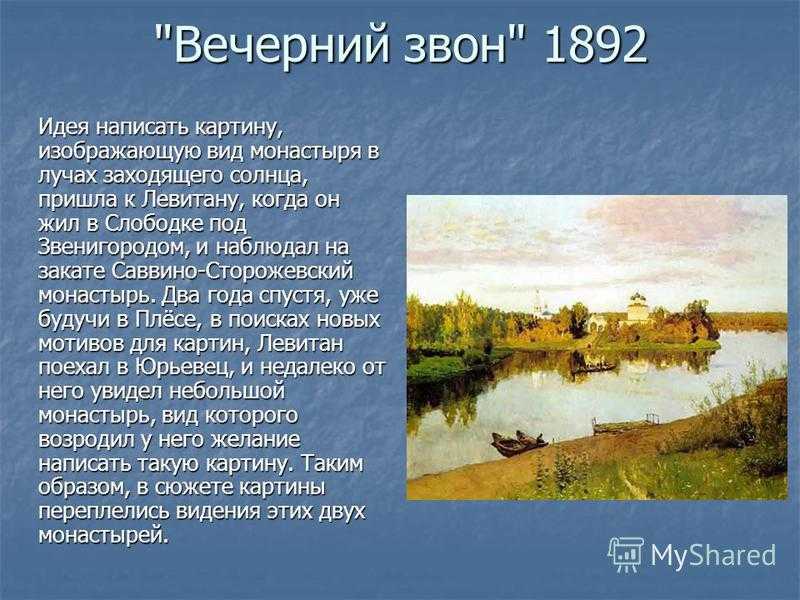 "Вечерний звон" 1892

Идея написать картину, изображающую вид монастыря в лучах заходящего солнца, пришла к Левитану, когда он жил в Слободке под Звенигородом, и наблюдал на закате Саввино-Сторожевский монастырь. Два года спустя, уже будучи в Плёсе, в поисках новых мотивов для картин, Левитан поехал в Юрьевец, и недалеко от него увидел небольшой монастырь, вид которого возродил у него желание написать такую картину. Таким образом, в сюжете картины переплелись видения этих двух монастырей.

MyShared